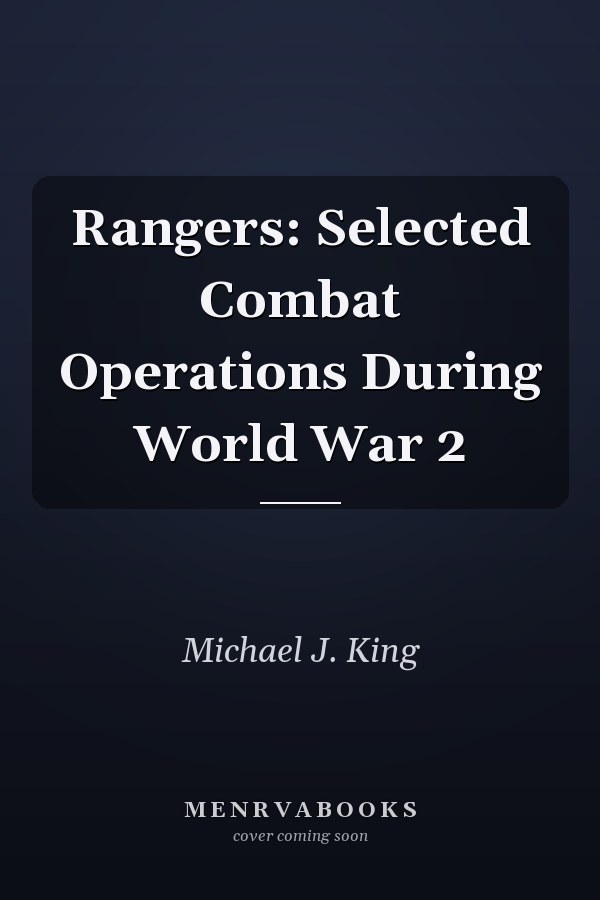 Rangers: Selected Combat Operations During World War 2

Michael J. King

MENRVABOOKS
cover coming soon